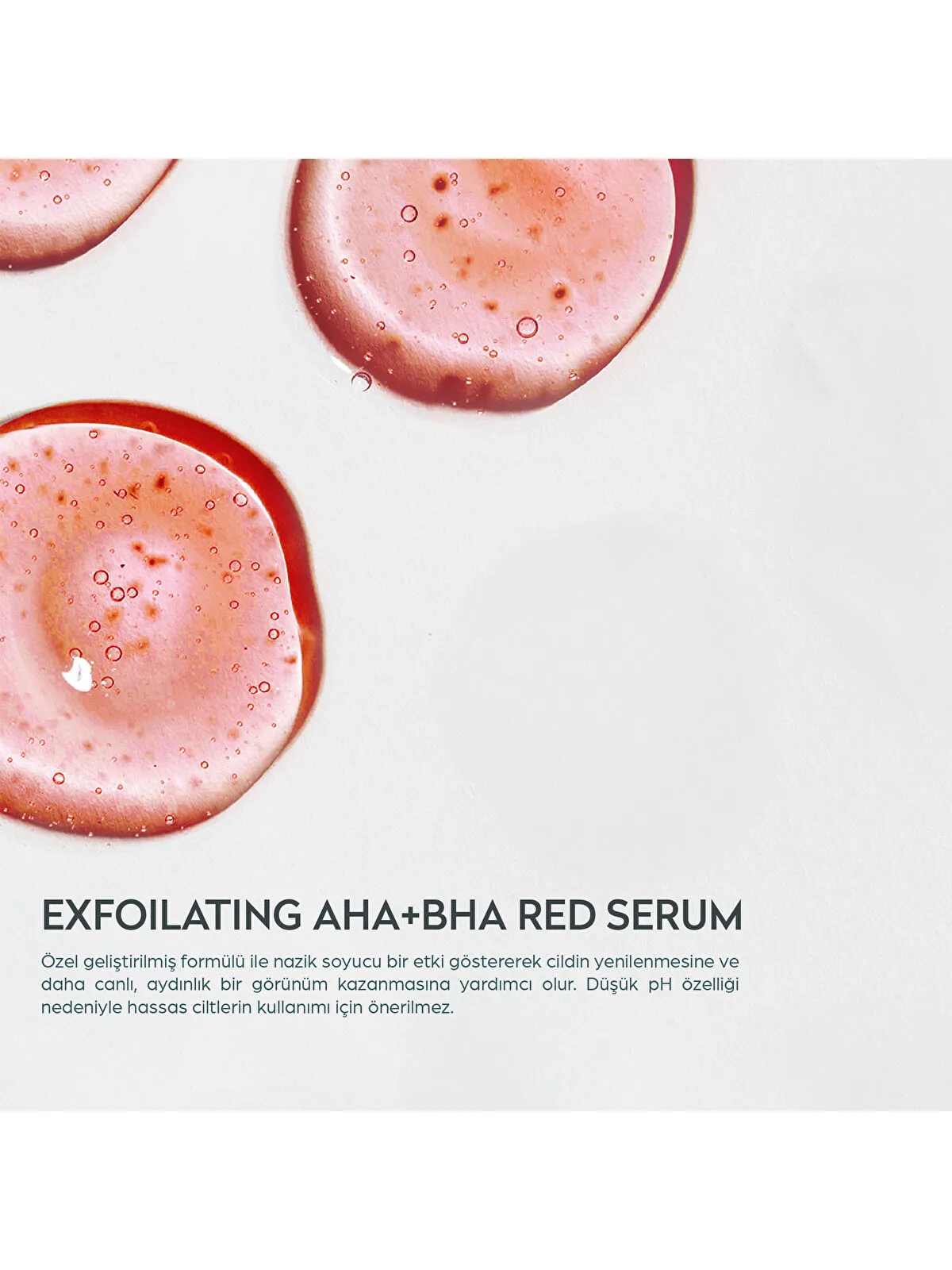 EXFOILATING AHA+BHA RED SERUM

Özel geliştirilmiş formülü ile nazik soyucu bir etki göstererek cildin yenilenmesine ve daha canlı, aydınlık bir görünüm kazanmasına yardımcı olur. Düşük pH özelliği nedeniyle hassas ciltlerin kullanımı için önerilmez.